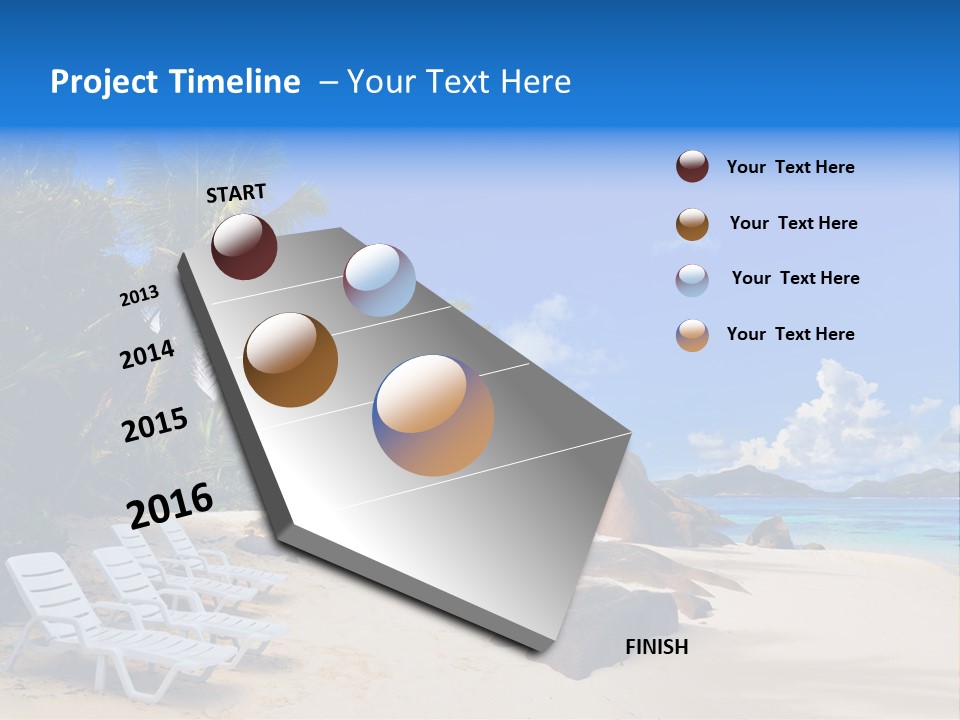 Project Timeline – Your Text Here

START

2013

2014

2015

2016

FINISH

Your Text Here

Your Text Here

Your Text Here

Your Text Here